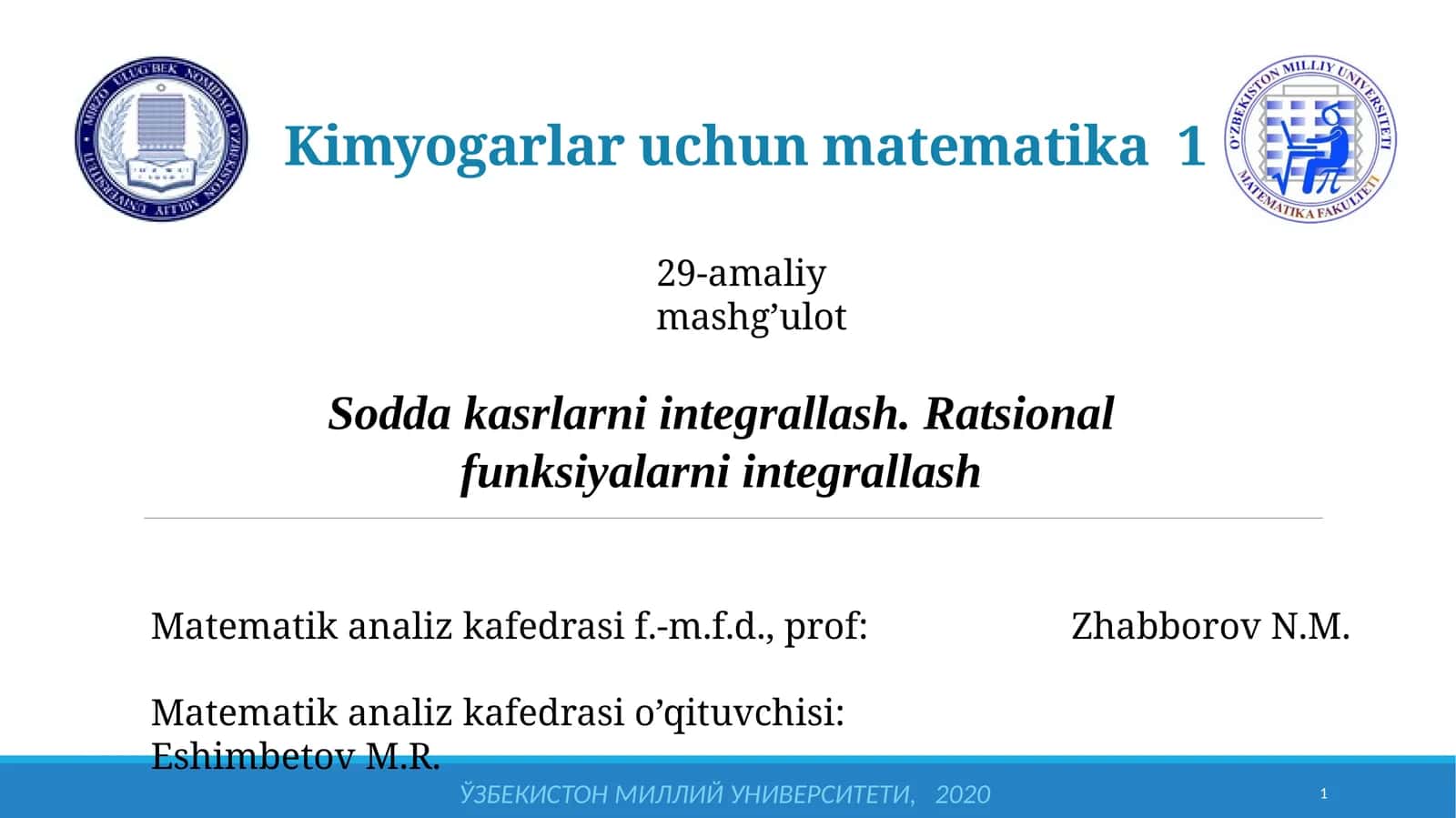 MIRZO ULUG'BEK NOMIDAGI O'ZBEKISTON MILLIY UNIVERSITETI

Kimyogarlar uchun matematika 1

O'ZBEKISTON MILLIY UNIVERSITETI MATEMATIKA FAKULTETI

29-amaliy mashg’ulot

Sodda kasrlarni integrallash. Ratsional funksiyalarni integrallash

Matematik analiz kafedrasi f.-m.f.d., prof: Zhabborov N.M.

Matematik analiz kafedrasi o’qituvchisi: Eshimbetov M.R.

ЎЗБЕКИСТОН МИЛЛИЙ УНИВЕРСИТЕТИ, 2020

1